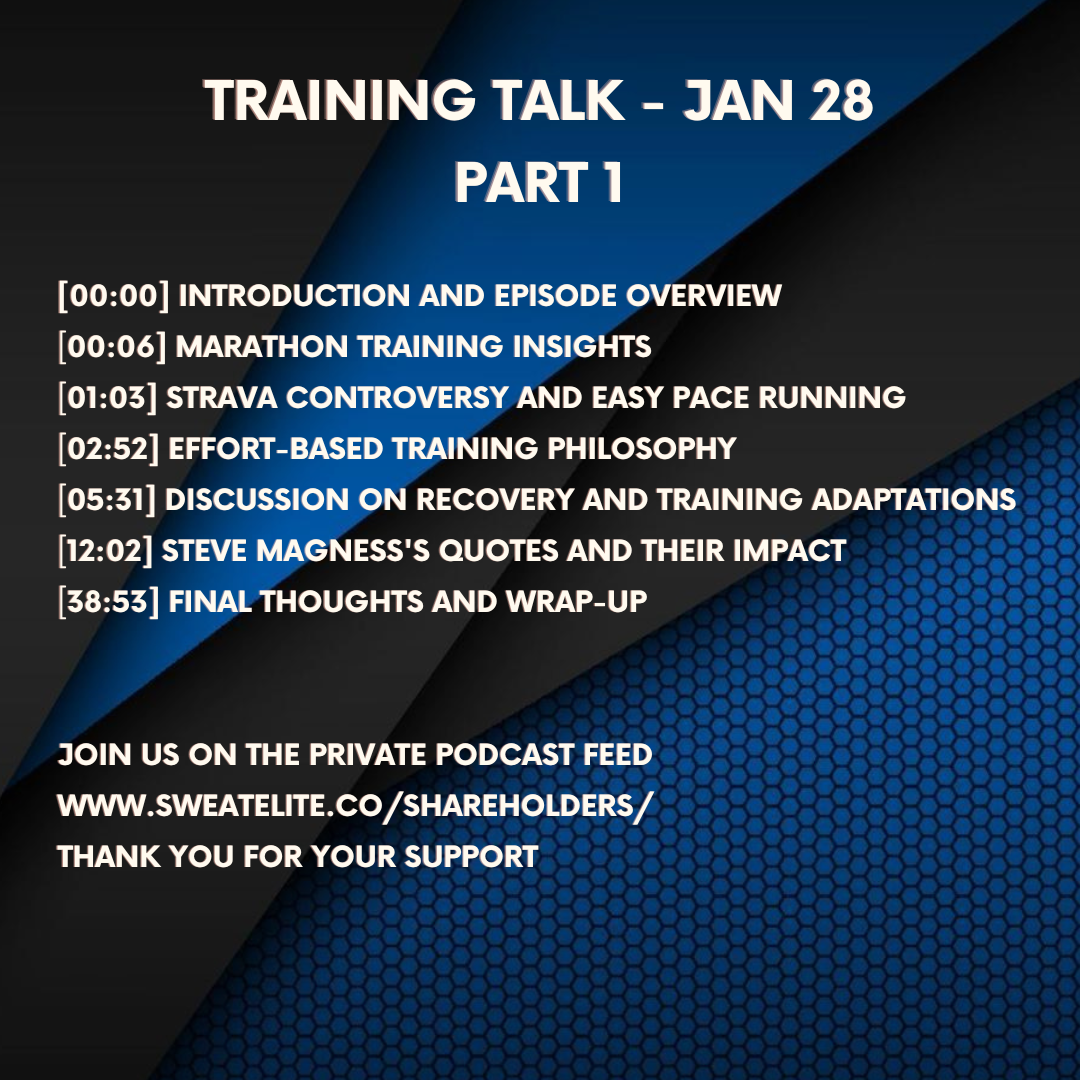 TRAINING TALK - JAN 28
PART 1

[00:00] INTRODUCTION AND EPISODE OVERVIEW
[00:06] MARATHON TRAINING INSIGHTS
[01:03] STRAVA CONTROVERSY AND EASY PACE RUNNING
[02:52] EFFORT-BASED TRAINING PHILOSOPHY
[05:31] DISCUSSION ON RECOVERY AND TRAINING ADAPTATIONS
[12:02] STEVE MAGNESS'S QUOTES AND THEIR IMPACT
[38:53] FINAL THOUGHTS AND WRAP-UP

JOIN US ON THE PRIVATE PODCAST FEED
WWW.SWEATELITE.CO/SHAREHOLDERS/
THANK YOU FOR YOUR SUPPORT